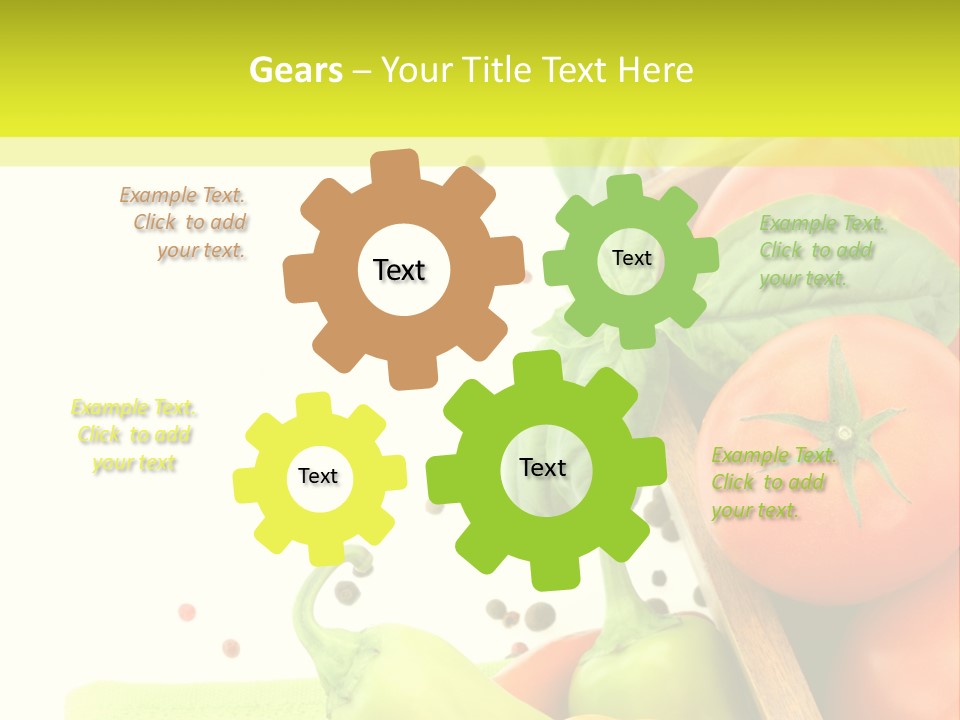 Gears – Your Title Text Here

Example Text. Click to add your text.

Text

Text

Example Text. Click to add your text.

Example Text. Click to add your text

Text

Text

Example Text. Click to add your text.